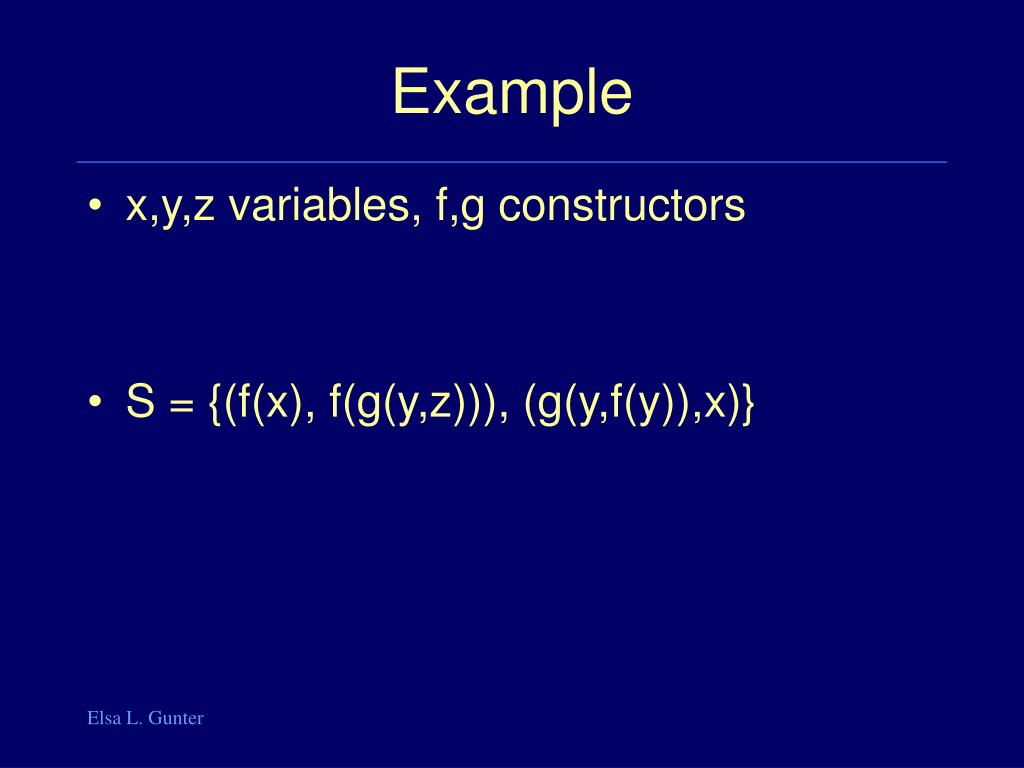 Example

• x,y,z variables, f,g constructors

• S = {(f(x), f(g(y,z))), (g(y,f(y)),x)}

Elsa L. Gunter